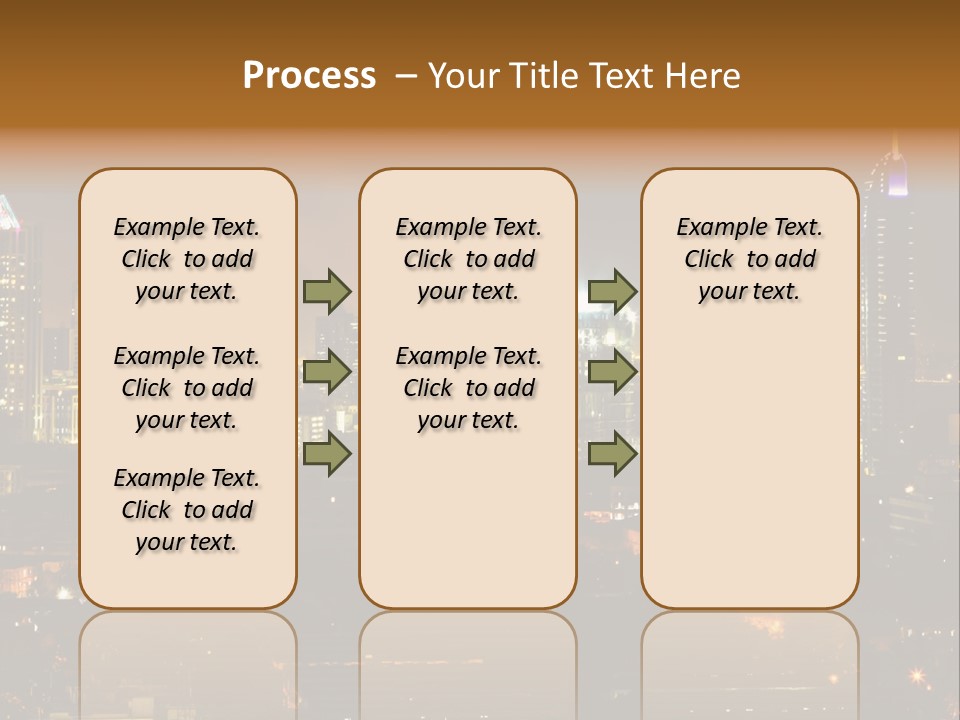 Process – Your Title Text Here

Example Text. Click to add your text.

Example Text. Click to add your text.

Example Text. Click to add your text.

Example Text. Click to add your text.

Example Text. Click to add your text.

Example Text. Click to add your text.